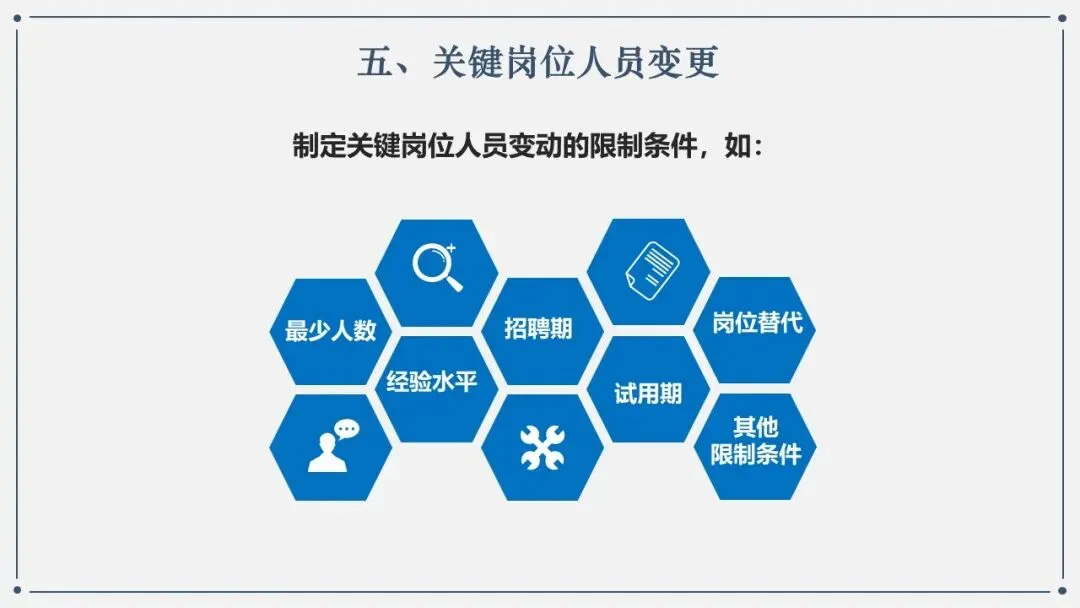 五、关键岗位人员变更

制定关键岗位人员变动的限制条件，如：

最少人数

经验水平

招聘期

试用期

岗位替代

其他
限制条件